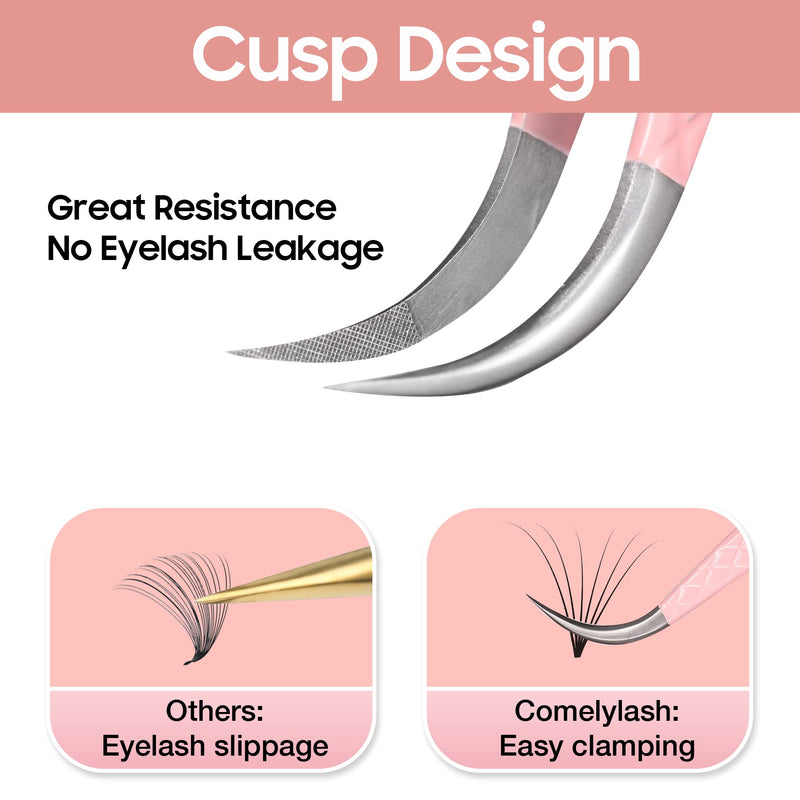 Cusp Design

Great Resistance
No Eyelash Leakage

Others:
Eyelash slippage

Comelylash:
Easy clamping